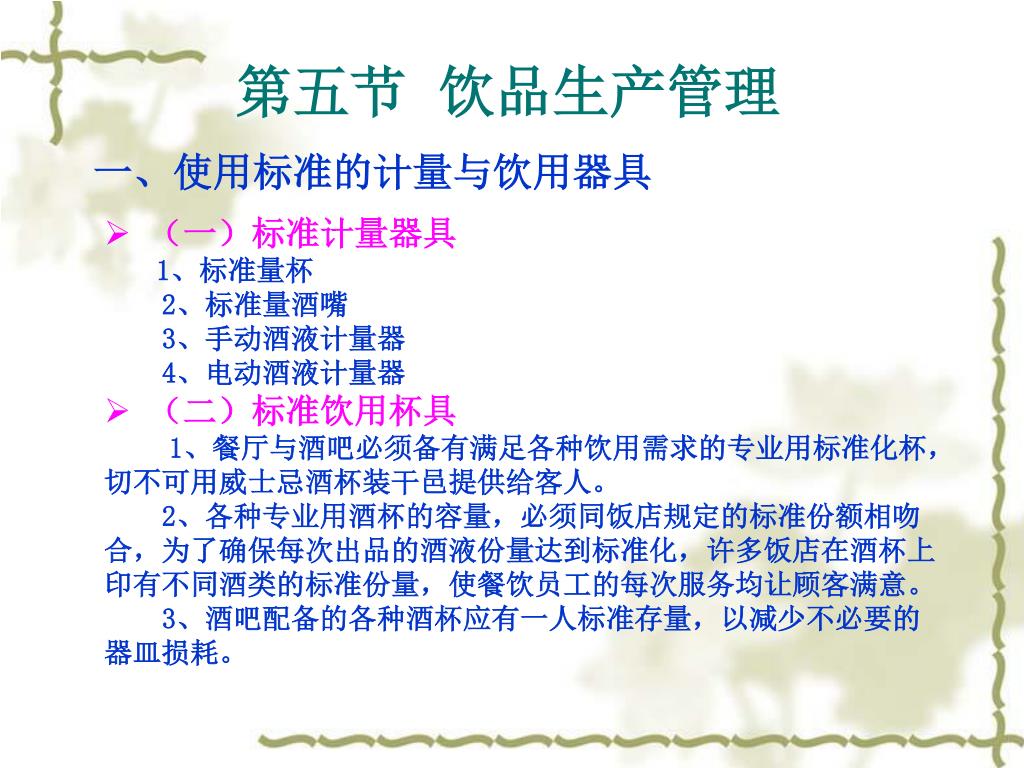 第五节 饮品生产管理

一、使用标准的计量与饮用器具

➢ （一）标准计量器具

1、标准量杯

2、标准量酒嘴

3、手动酒液计量器

4、电动酒液计量器

➢ （二）标准饮用杯具

1、餐厅与酒吧必须备有满足各种饮用需求的专业用标准化杯，切不可用威士忌酒杯装干邑提供给客人。

2、各种专业用酒杯的容量，必须同饭店规定的标准份额相吻合，为了确保每次出品的酒液份量达到标准化，许多饭店在酒杯上印有不同酒类的标准份量，使餐饮员工的每次服务均让顾客满意。

3、酒吧配备的各种酒杯应有一人标准存量，以减少不必要的器皿损耗。